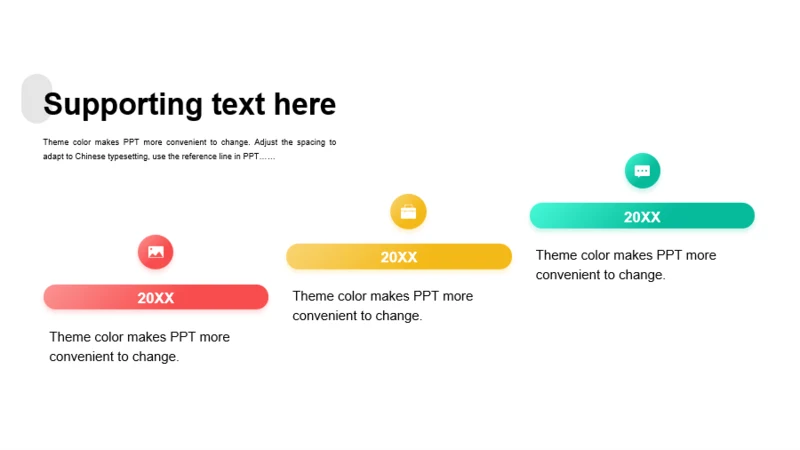 Supporting text here

Theme color makes PPT more convenient to change. Adjust the spacing to adapt to Chinese typesetting, use the reference line in PPT……

20XX

Theme color makes PPT more convenient to change.

20XX

Theme color makes PPT more convenient to change.

20XX

Theme color makes PPT more convenient to change.